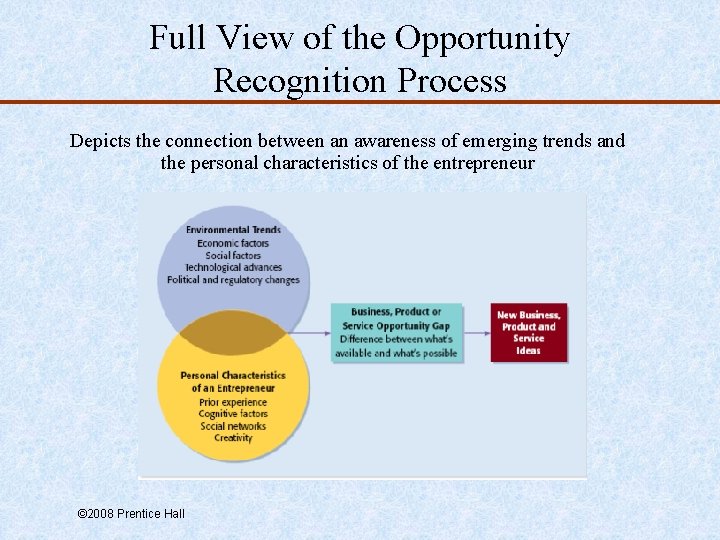 Full View of the Opportunity Recognition Process

Depicts the connection between an awareness of emerging trends and the personal characteristics of the entrepreneur

Environmental Trends
Economic factors
Social factors
Technological advances
Political and regulatory changes

Personal Characteristics of an Entrepreneur
Prior experience
Cognitive factors
Social networks
Creativity

Business, Product or Service Opportunity Gap
Difference between what's available and what's possible

New Business, Product and Service Ideas

©2008 Prentice Hall